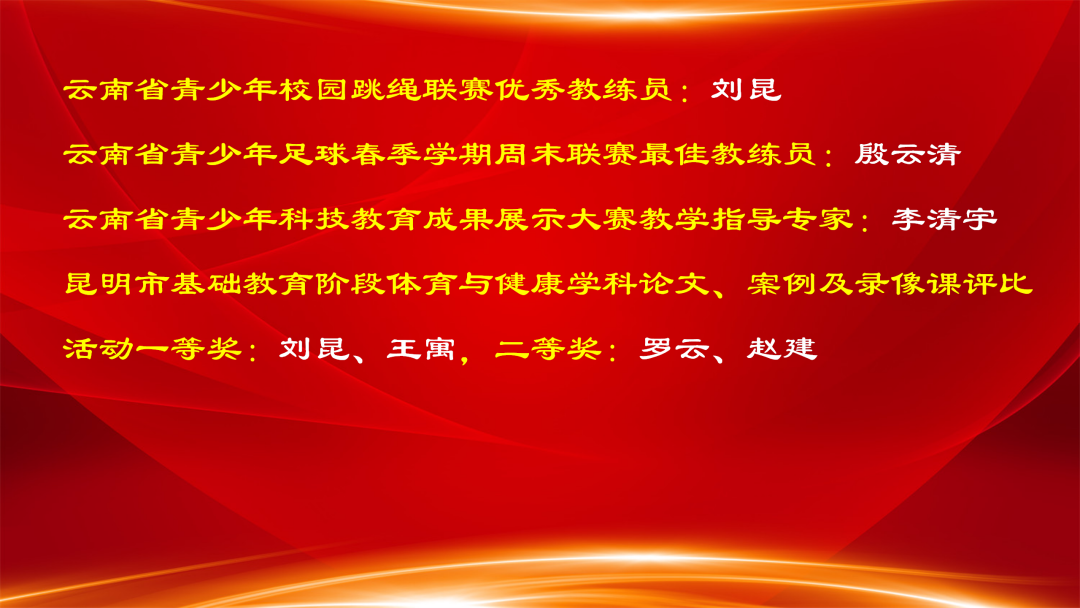 云南省青少年校园跳绳联赛优秀教练员：刘昆

云南省青少年足球春季学期周末联赛最佳教练员：殷云清

云南省青少年科技教育成果展示大赛教学指导专家：李清宇

昆明市基础教育阶段体育与健康学科论文、案例及录像课评比活动一等奖：刘昆、王寓，二等奖：罗云、赵建